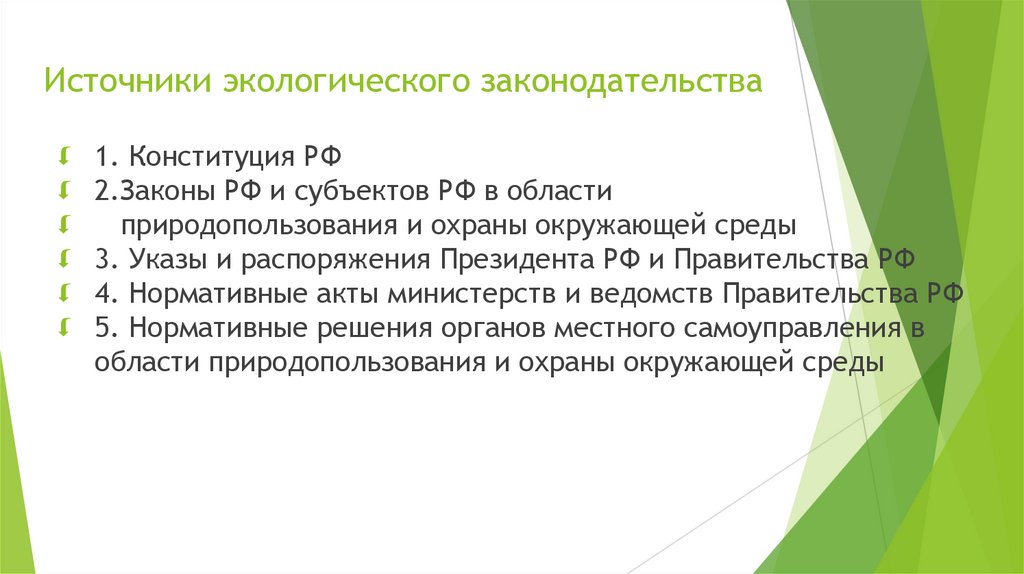 Источники экологического законодательства

1. Конституция РФ
2.Законы РФ и субъектов РФ в области
природопользования и охраны окружающей среды
3. Указы и распоряжения Президента РФ и Правительства РФ
4. Нормативные акты министерств и ведомств Правительства РФ
5. Нормативные решения органов местного самоуправления в области природопользования и охраны окружающей среды